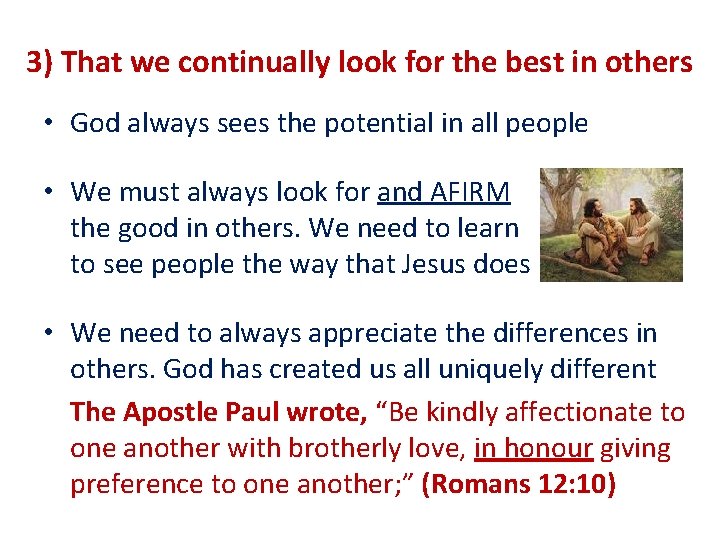 3) That we continually look for the best in others

• God always sees the potential in all people

• We must always look for and AFIRM the good in others. We need to learn to see people the way that Jesus does

• We need to always appreciate the differences in others. God has created us all uniquely different

The Apostle Paul wrote, “Be kindly affectionate to one another with brotherly love, in honour giving preference to one another;” (Romans 12:10)